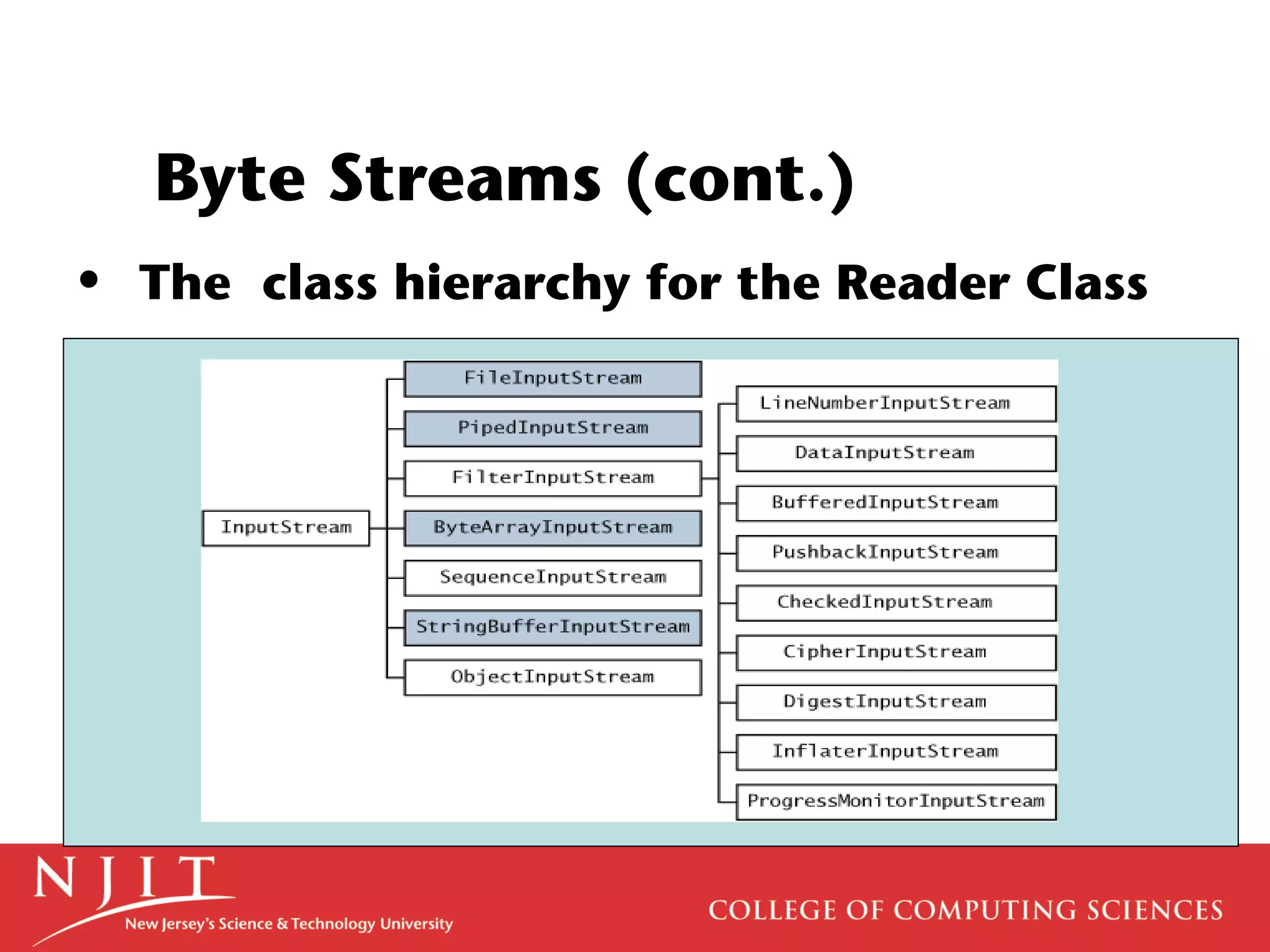 Byte Streams (cont.)

• The class hierarchy for the Reader Class

InputStream

FileInputStream
PipedInputStream
FilterInputStream
ByteArrayInputStream
SequenceInputStream
StringBufferInputStream
ObjectInputStream

LineNumberInputStream
DataInputStream
BufferedInputStream
PushbackInputStream
CheckedInputStream
CipherInputStream
DigestInputStream
InflaterInputStream
ProgressMonitorInputStream

NJIT
New Jersey's Science & Technology University

COLLEGE OF COMPUTING SCIENCES